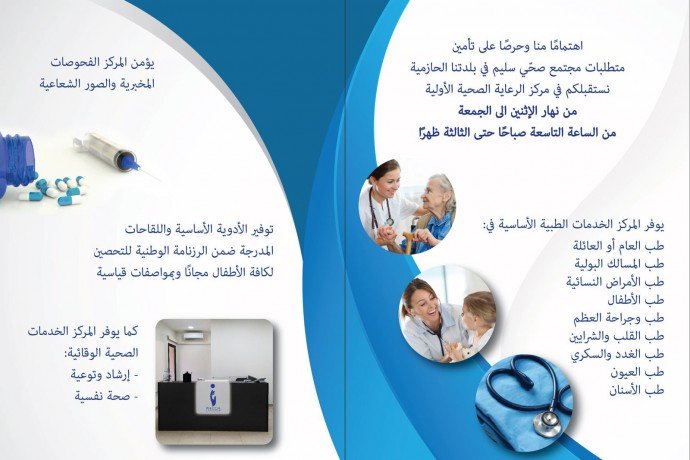 اهتمامًا منا وحرصًا على تأمين
متطلبات مجتمع صحّي سليم في بلدتنا الحازمية
نستقبلكم في مركز الرعاية الصحية الأولية
من نهار الإثنين الى الجمعة
من الساعة التاسعة صباحًا حتى الثالثة ظهرًا

يوفر المركز الخدمات الطبية الأساسية في:
طب العام أو العائلة
طب المسالك البولية
طب الأمراض النسائية
طب الأطفال
طب وجراحة العظم
طب القلب والشرايين
طب الغدد والسكري
طب العيون
طب الأسنان

يؤمن المركز الفحوصات المخبرية والصور الشعاعية

توفير الأدوية الأساسية واللقاحات المدرجة ضمن الرزنامة الوطنية للتحصين لكافة الأطفال مجانًا وبمواصفات قياسية

كما يوفر المركز الخدمات الصحية الوقائية:
- إرشاد وتوعية
- صحة نفسية